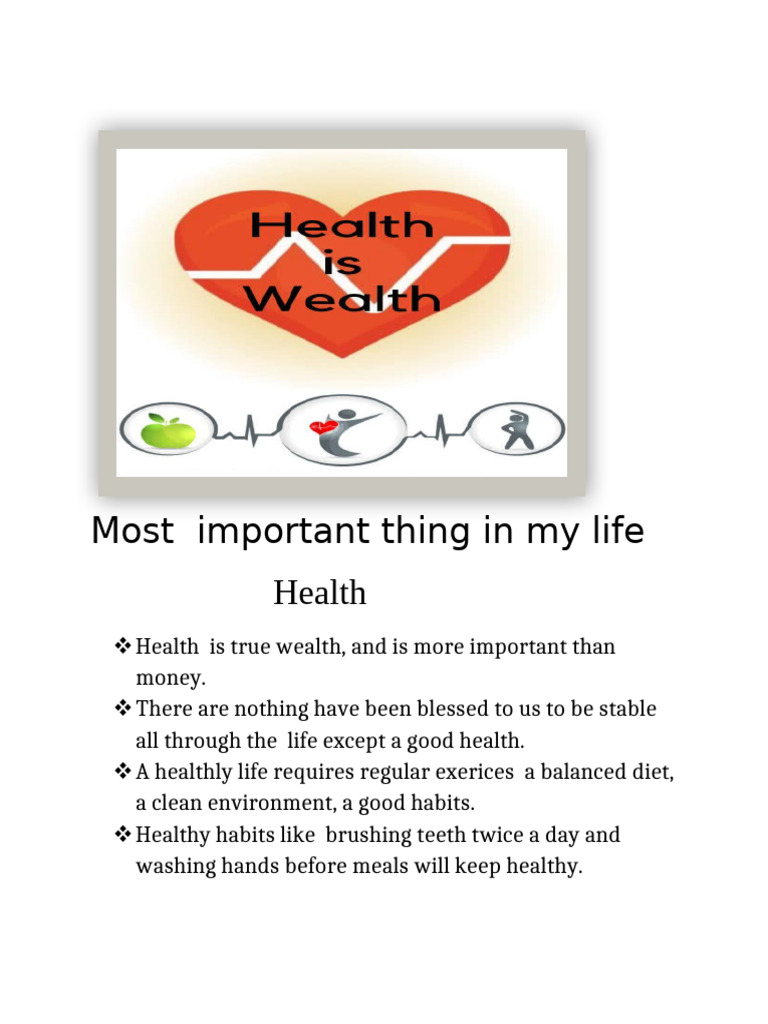 Health
is
Wealth

Most important thing in my life

Health

❖ Health is true wealth, and is more important than money.
❖ There are nothing have been blessed to us to be stable all through the life except a good health.
❖ A healthly life requires regular exerices a balanced diet, a clean environment, a good habits.
❖ Healthy habits like brushing teeth twice a day and washing hands before meals will keep healthy.